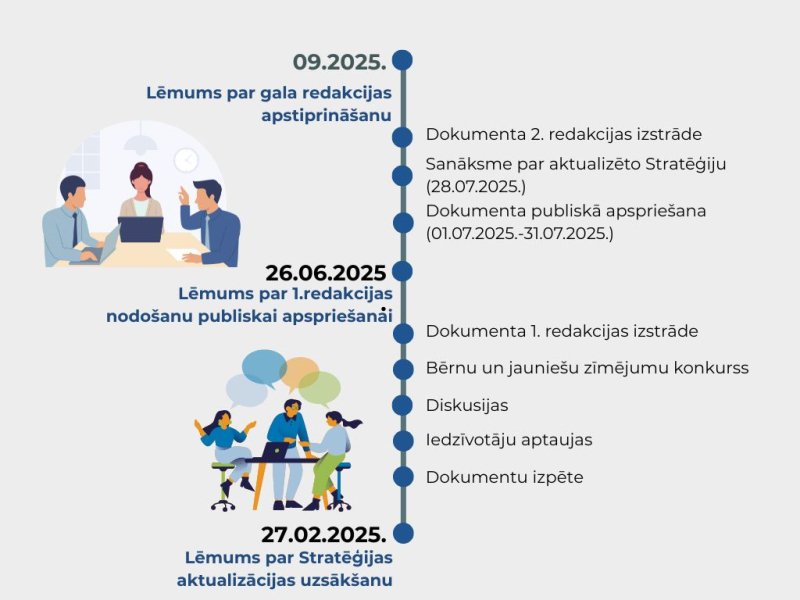 09.2025.
Lēmums par gala redakcijas apstiprināšanu

Dokumenta 2. redakcijas izstrāde

Sanāksme par aktualizēto Stratēģiju (28.07.2025.)

Dokumenta publiskā apspriešana (01.07.2025.-31.07.2025.)

26.06.2025
Lēmums par 1.redakcijas nodošanu publiskai apspriešanai

Dokumenta 1. redakcijas izstrāde

Bērnu un jauniešu zīmējumu konkurss

Diskusijas

Iedzīvotāju aptaujas

Dokumentu izpēte

27.02.2025.
Lēmums par Stratēģijas aktualizācijas uzsākšanu